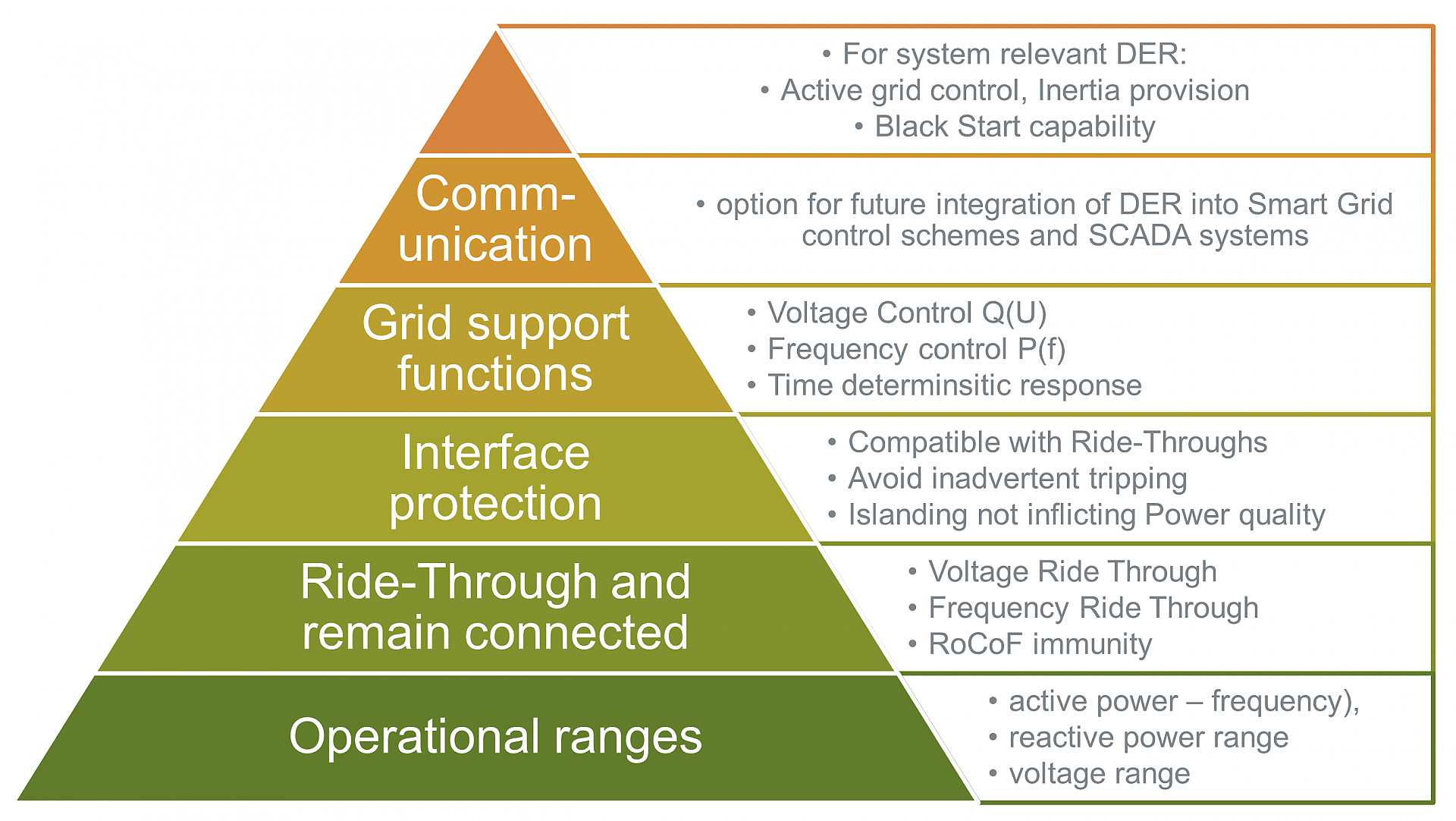 • For system relevant DER:
• Active grid control, Inertia provision
• Black Start capability

Comm-unication

• option for future integration of DER into Smart Grid control schemes and SCADA systems

Grid support functions

• Voltage Control Q(U)
• Frequency control P(f)
• Time determinsitic response

Interface protection

• Compatible with Ride-Throughs
• Avoid inadvertent tripping
• Islanding not inflicting Power quality

Ride-Through and remain connected

• Voltage Ride Through
• Frequency Ride Through
• RoCoF immunity

Operational ranges

• active power – frequency),
• reactive power range
• voltage range